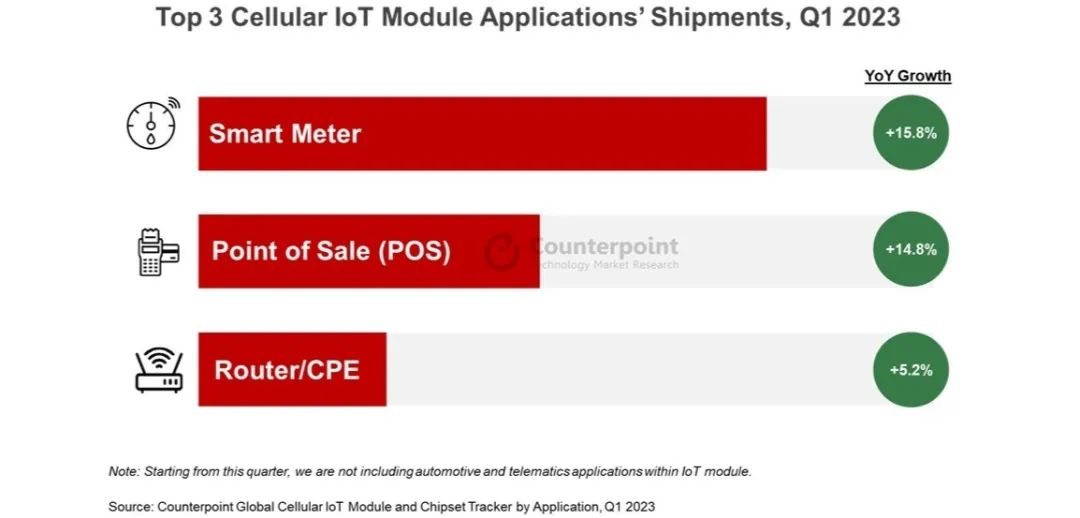 Top 3 Cellular IoT Module Applications' Shipments, Q1 2023

YoY Growth

Smart Meter

+15.8%

Point of Sale (POS)

Counterpoint
Technology Market Research

+14.8%

Router/CPE

+5.2%

Note: Starting from this quarter, we are not including automotive and telematics applications within IoT module.

Source: Counterpoint Global Cellular IoT Module and Chipset Tracker by Application, Q1 2023